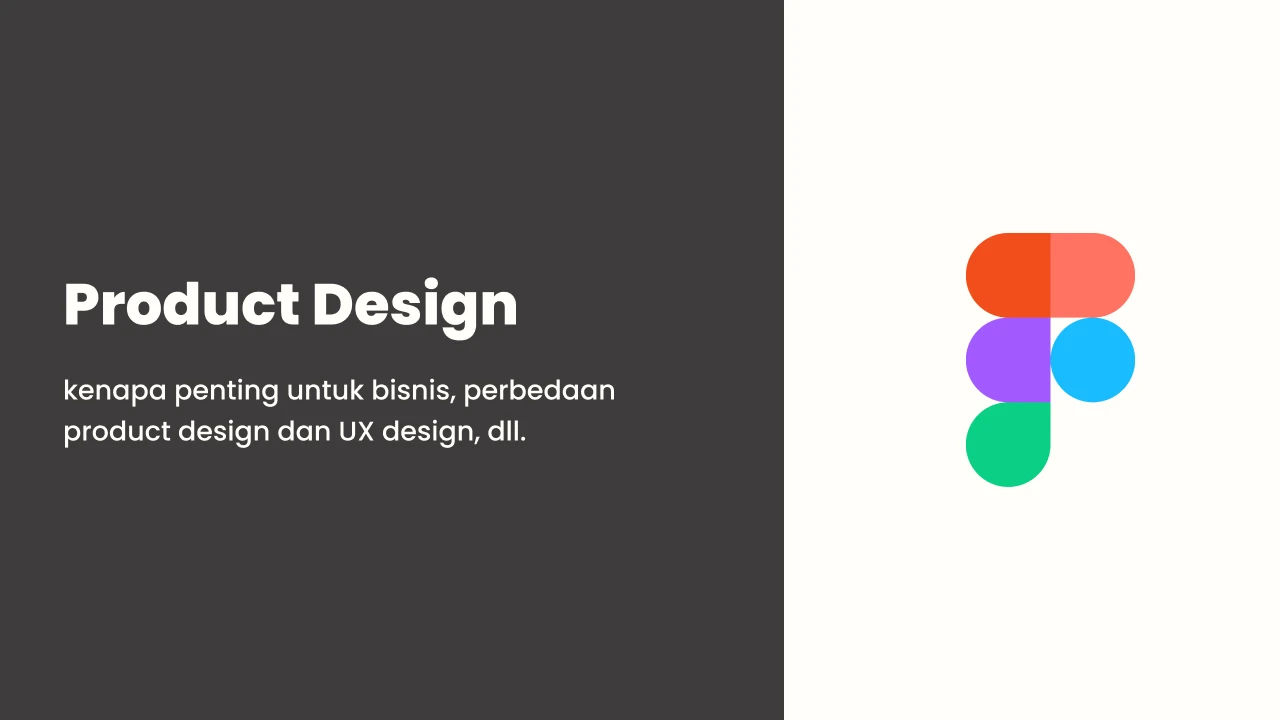 Product Design

kenapa penting untuk bisnis, perbedaan product design dan UX design, dll.